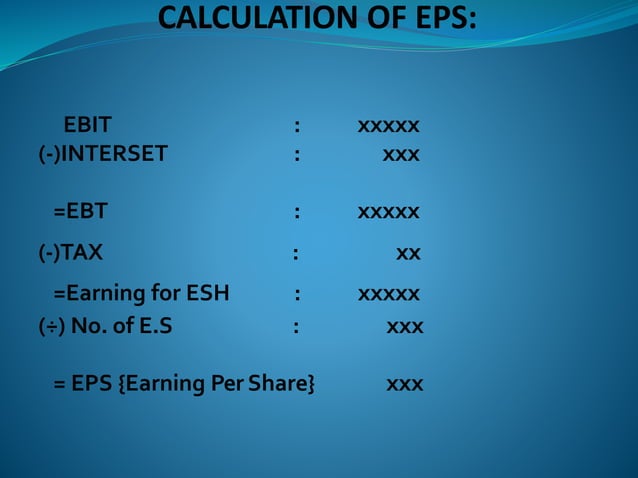 CALCULATION OF EPS:

EBIT : xxxxx
(-)INTERSET : xxx

=EBT : xxxxx

(-)TAX : xx

=Earning for ESH : xxxxx
(÷) No. of E.S : xxx

= EPS {Earning Per Share} xxx